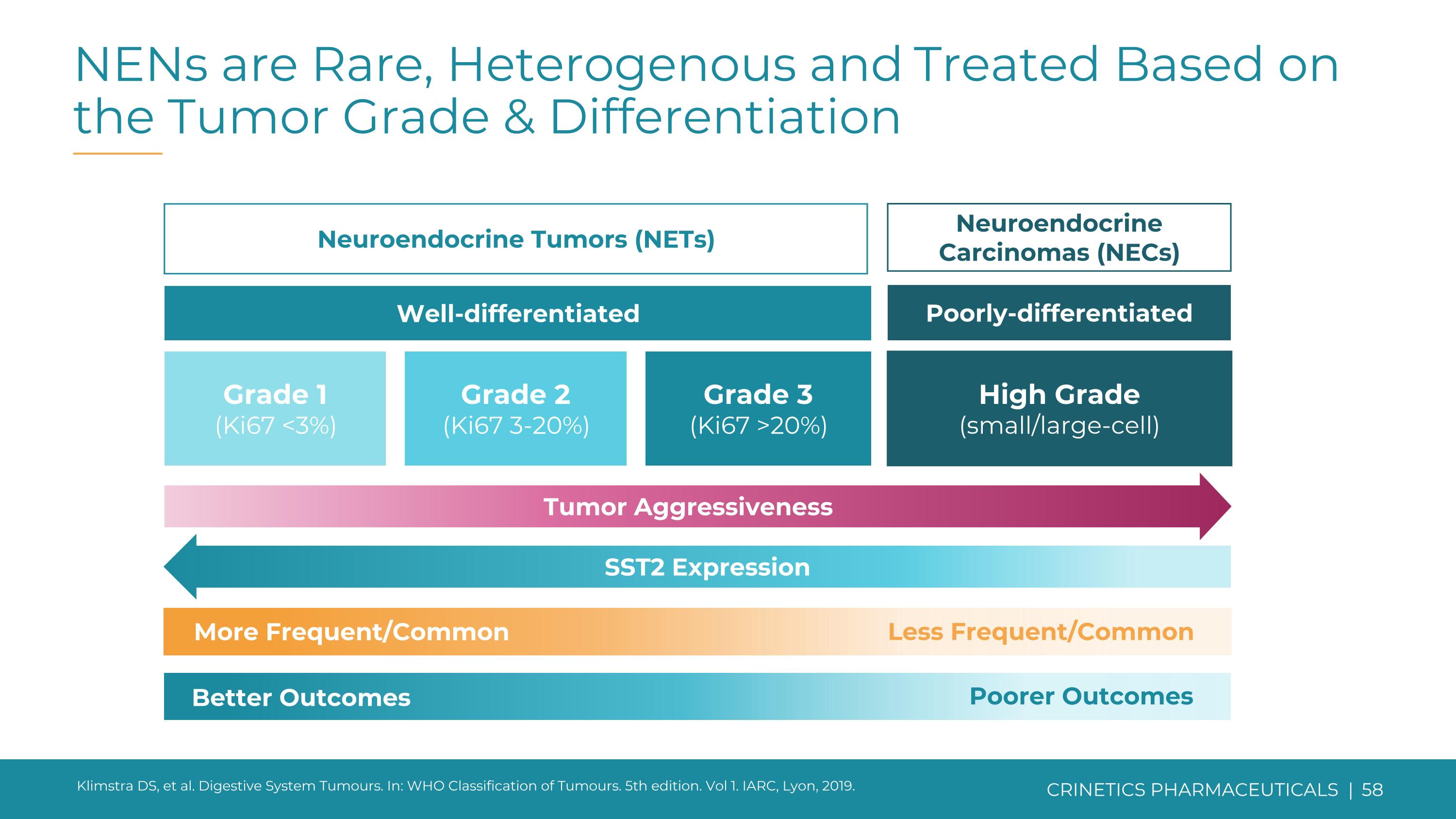 NENs are Rare, Heterogenous and Treated Based on the Tumor Grade & Differentiation

Neuroendocrine Tumors (NETs)

Neuroendocrine Carcinomas (NECs)

Well-differentiated

Poorly-differentiated

Grade 1
(Ki67 <3%)

Grade 2
(Ki67 3-20%)

Grade 3
(Ki67 >20%)

High Grade
(small/large-cell)

Tumor Aggressiveness

SST2 Expression

More Frequent/Common

Less Frequent/Common

Better Outcomes

Poorer Outcomes

Klimstra DS, et al. Digestive System Tumours. In: WHO Classification of Tumours. 5th edition. Vol 1. IARC, Lyon, 2019.

CRINETICS PHARMACEUTICALS | 58